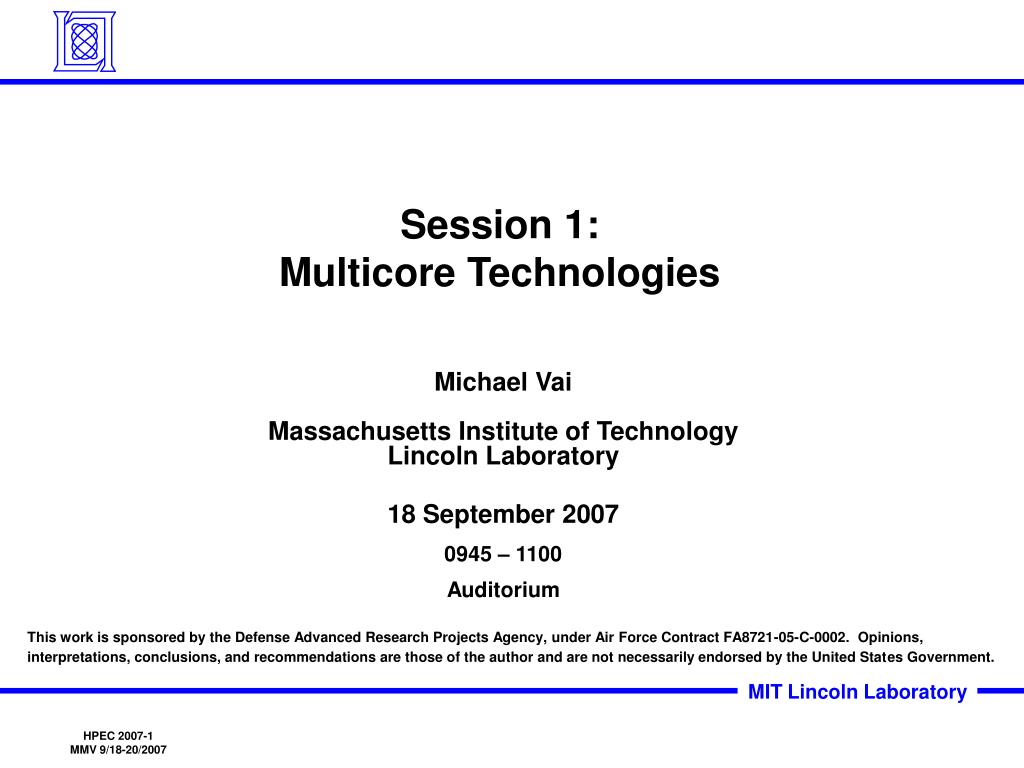 Session 1:
Multicore Technologies

Michael Vai

Massachusetts Institute of Technology
Lincoln Laboratory

18 September 2007

0945 – 1100

Auditorium

This work is sponsored by the Defense Advanced Research Projects Agency, under Air Force Contract FA8721-05-C-0002. Opinions, interpretations, conclusions, and recommendations are those of the author and are not necessarily endorsed by the United States Government.

MIT Lincoln Laboratory

HPEC 2007-1
MMV 9/18-20/2007